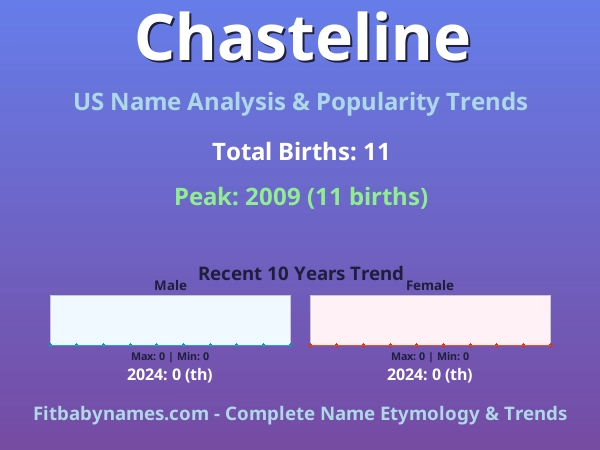 Chasteline

US Name Analysis & Popularity Trends

Total Births: 11

Peak: 2009 (11 births)

Recent 10 Years Trend

Male

Max: 0 | Min: 0

2024: 0 (th)

Female

Max: 0 | Min: 0

2024: 0 (th)

Fitbabynames.com - Complete Name Etymology & Trends